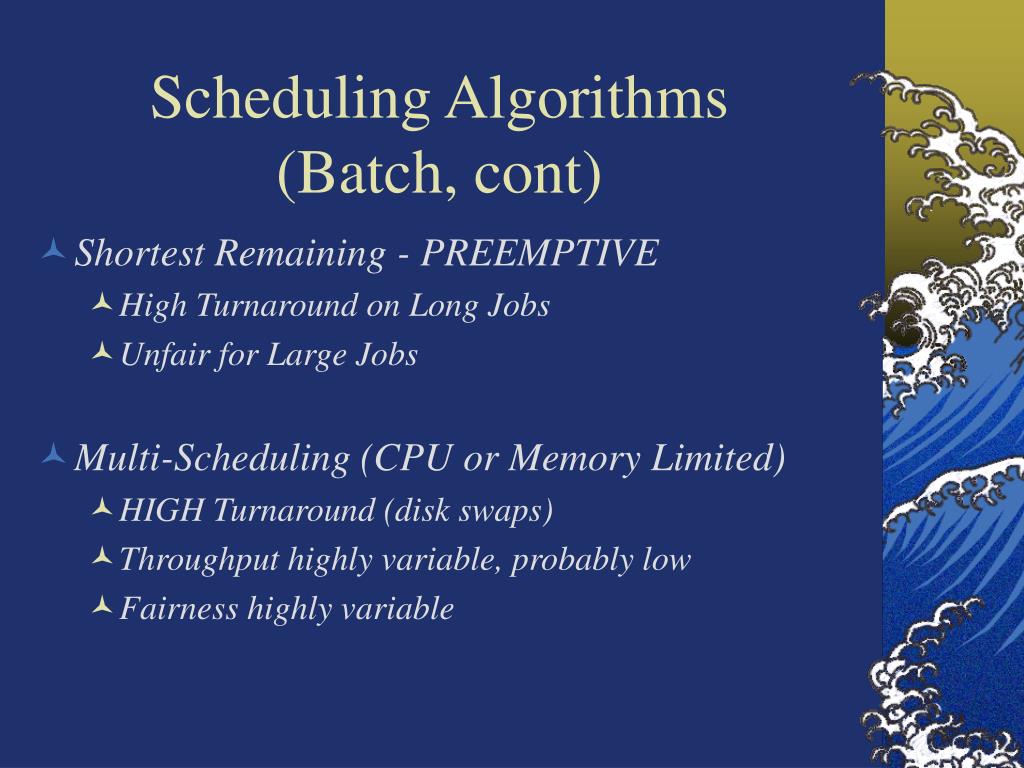 Scheduling Algorithms
(Batch, cont)

Shortest Remaining - PREEMPTIVE
High Turnaround on Long Jobs
Unfair for Large Jobs

Multi-Scheduling (CPU or Memory Limited)
HIGH Turnaround (disk swaps)
Throughput highly variable, probably low
Fairness highly variable